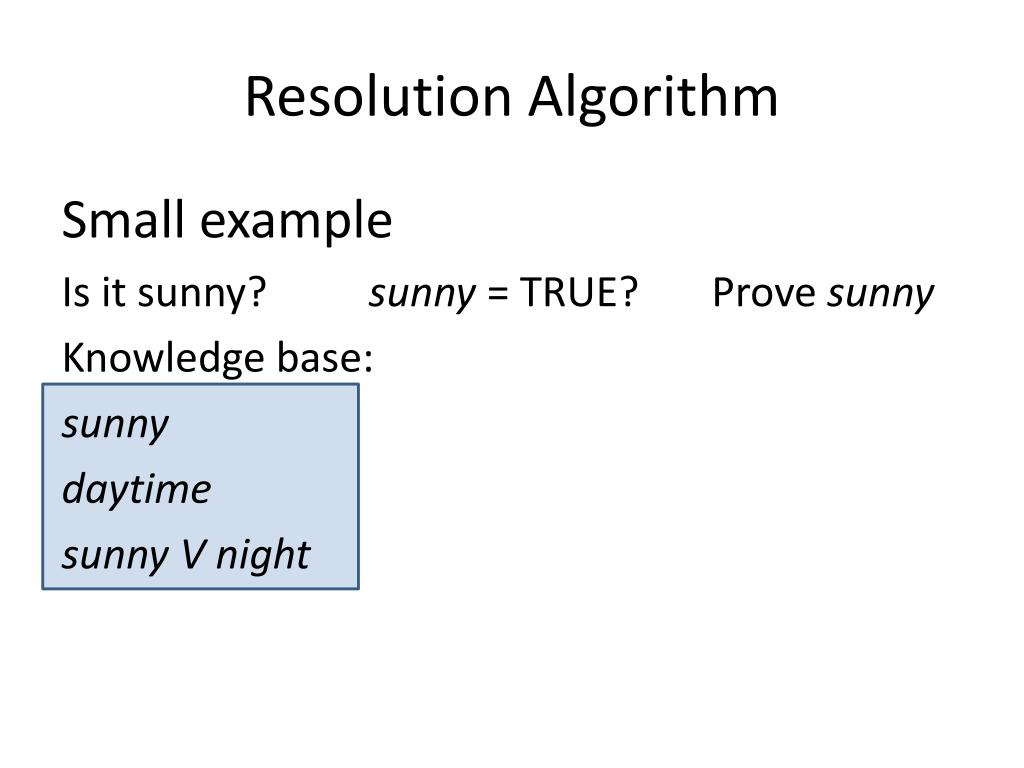 Resolution Algorithm

Small example

Is it sunny? sunny = TRUE? Prove sunny

Knowledge base:

sunny

daytime

sunny V night